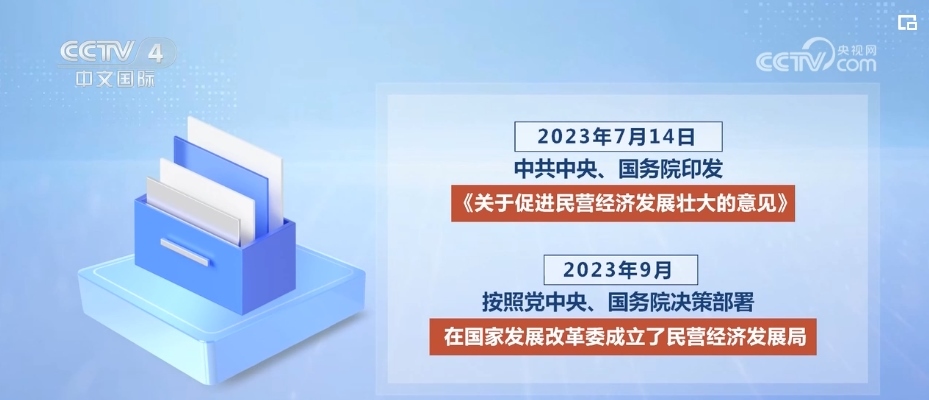 CCTV 4
中文国际

央视网
CCTV.com

2023年7月14日
中共中央、国务院印发
《关于促进民营经济发展壮大的意见》

2023年9月
按照党中央、国务院决策部署
在国家发展改革委成立了民营经济发展局